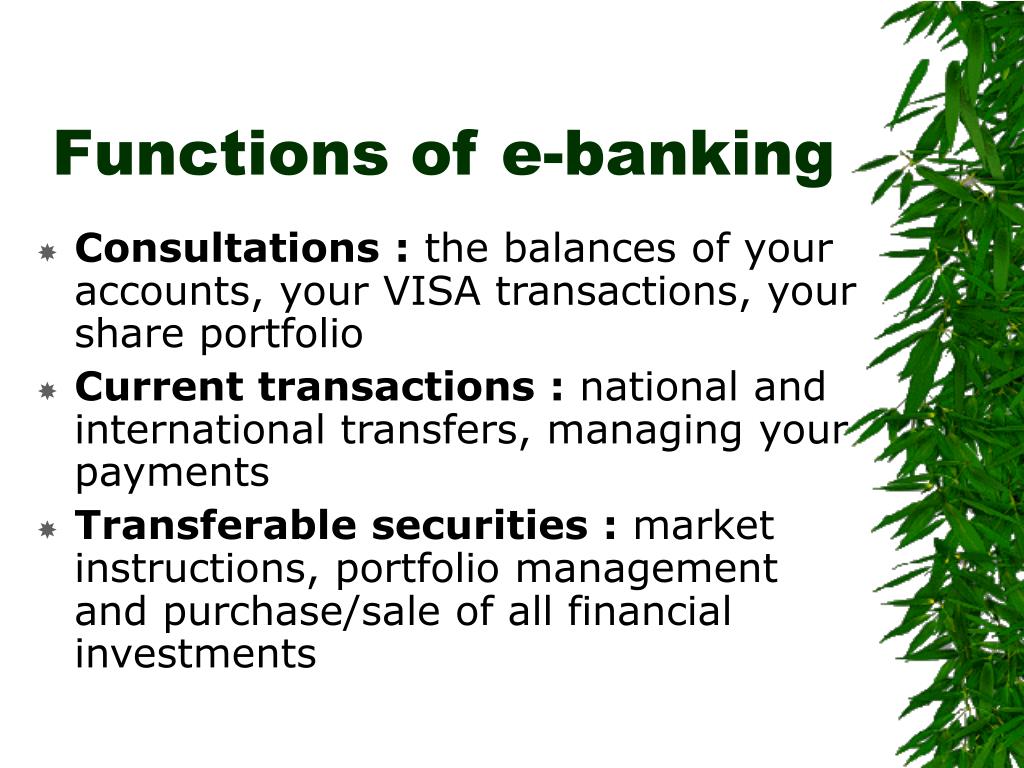 Functions of e-banking

Consultations : the balances of your accounts, your VISA transactions, your share portfolio

Current transactions : national and international transfers, managing your payments

Transferable securities : market instructions, portfolio management and purchase/sale of all financial investments